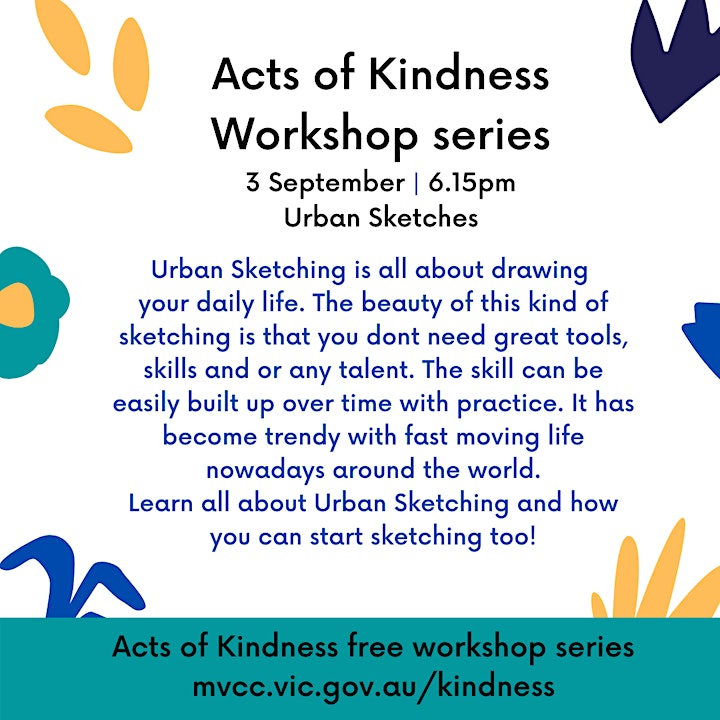 Acts of Kindness Workshop series

3 September | 6.15pm
Urban Sketches

Urban Sketching is all about drawing your daily life. The beauty of this kind of sketching is that you dont need great tools, skills and or any talent. The skill can be easily built up over time with practice. It has become trendy with fast moving life nowadays around the world.
Learn all about Urban Sketching and how you can start sketching too!

Acts of Kindness free workshop series
mvcc.vic.gov.au/kindness